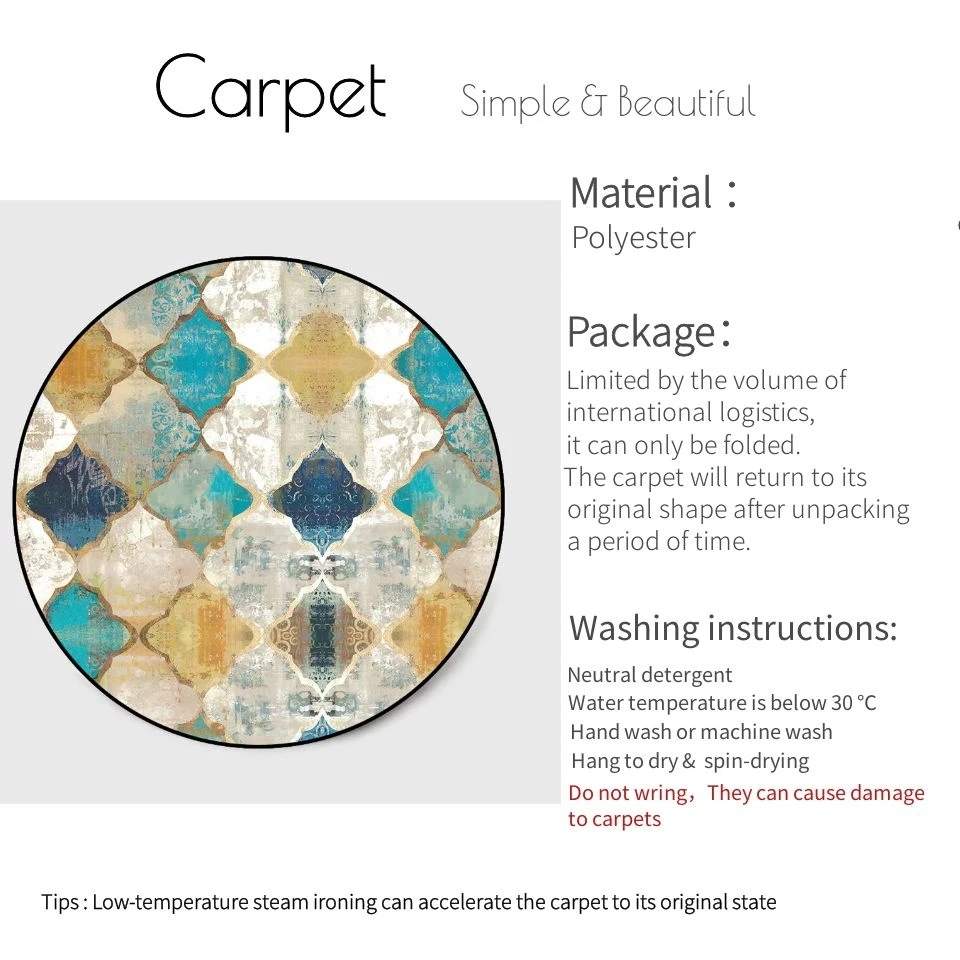 Carpet Simple & Beautiful

Material：
Polyester

Package：
Limited by the volume of international logistics, it can only be folded.
The carpet will return to its original shape after unpacking a period of time.

Washing instructions:
Neutral detergent
Water temperature is below 30 °C
Hand wash or machine wash
Hang to dry & spin-drying
Do not wring，They can cause damage to carpets

Tips : Low-temperature steam ironing can accelerate the carpet to its original state